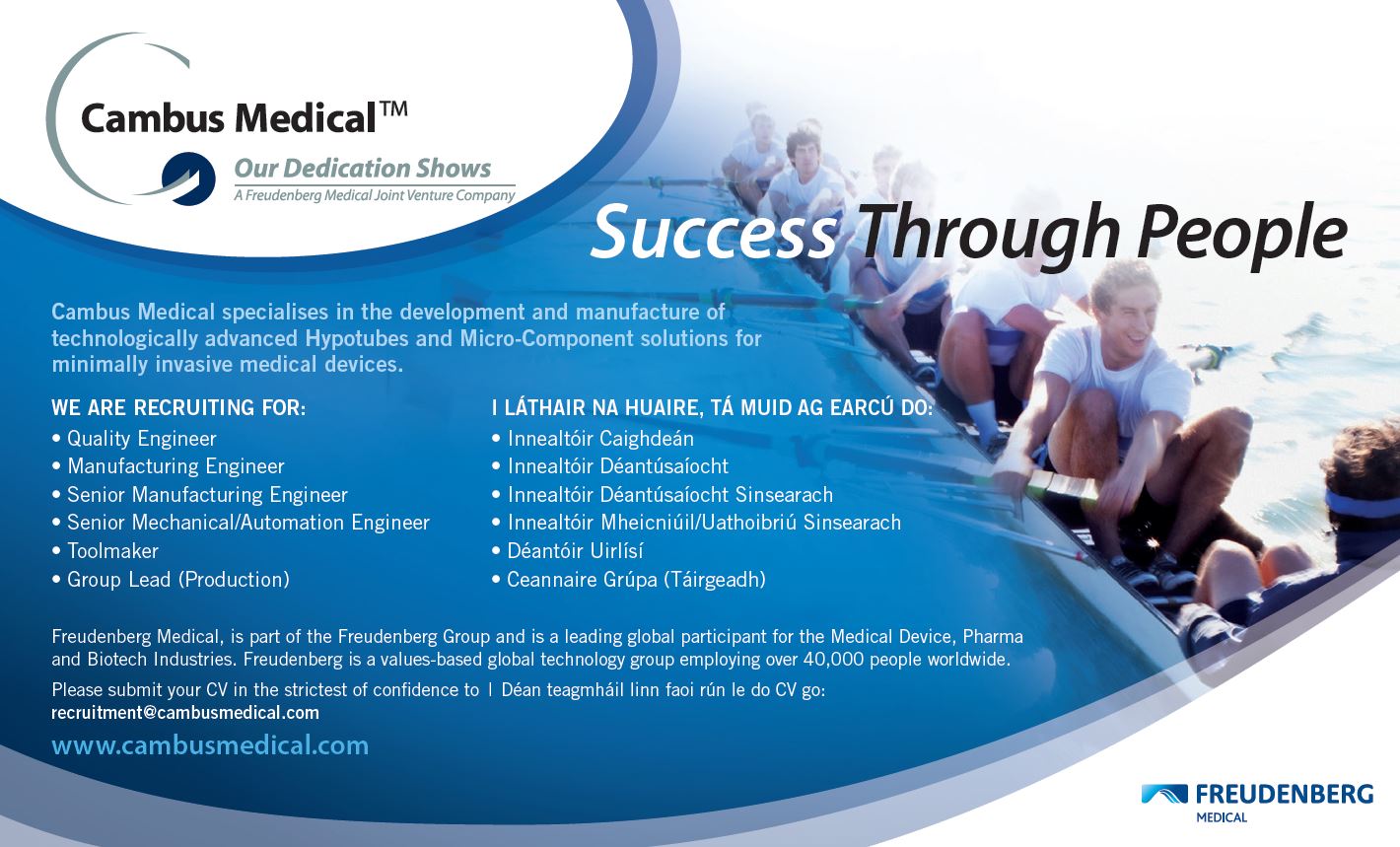 Cambus Medical™
Our Dedication Shows
A Freudenberg Medical Joint Venture Company

Success Through People

Cambus Medical specialises in the development and manufacture of technologically advanced Hypotubes and Micro-Component solutions for minimally invasive medical devices.

WE ARE RECRUITING FOR:
• Quality Engineer
• Manufacturing Engineer
• Senior Manufacturing Engineer
• Senior Mechanical/Automation Engineer
• Toolmaker
• Group Lead (Production)

I LÁTHAIR NA HUAIRE, TÁ MUID AG EARCÚ DO:
• Innealtóir Caighdeán
• Innealtóir Déantúsaíocht
• Innealtóir Déantúsaíocht Sinsearach
• Innealtóir Mheicniúil/Uathoibriú Sinsearach
• Déantóir Uirlísí
• Ceannaire Grúpa (Táirgeadh)

Freudenberg Medical, is part of the Freudenberg Group and is a leading global participant for the Medical Device, Pharma and Biotech Industries. Freudenberg is a values-based global technology group employing over 40,000 people worldwide.

Please submit your CV in the strictest of confidence to | Déan teagmháil linn faoi rún le do CV go:
recruitment@cambusmedical.com

www.cambusmedical.com

FREUDENBERG
MEDICAL